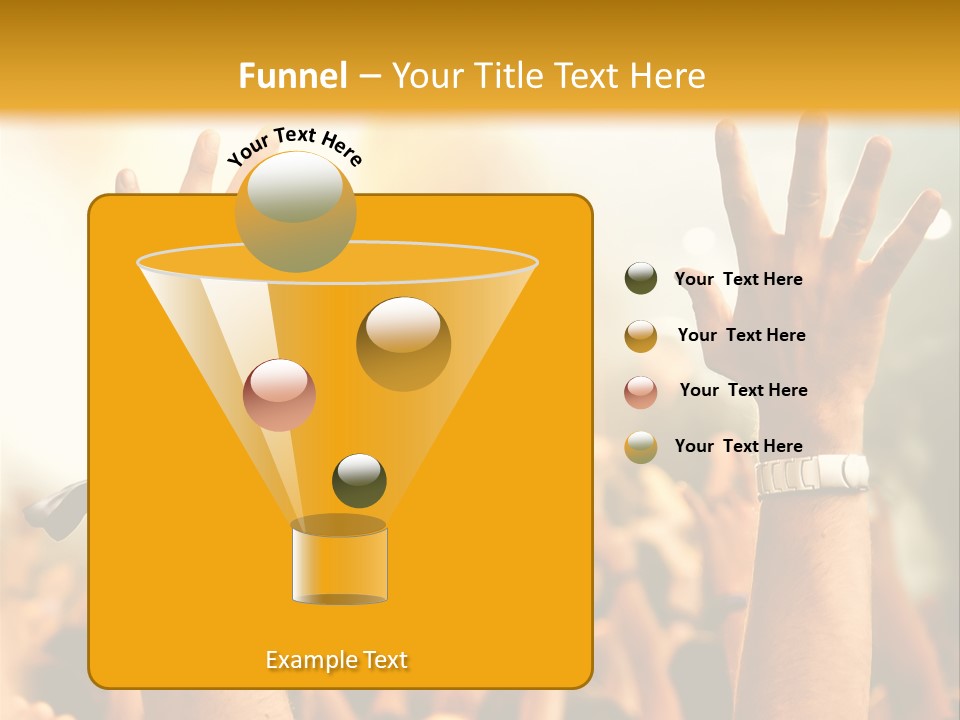 Funnel – Your Title Text Here

Your Text Here

Your Text Here

Your Text Here

Your Text Here

Your Text Here

Example Text